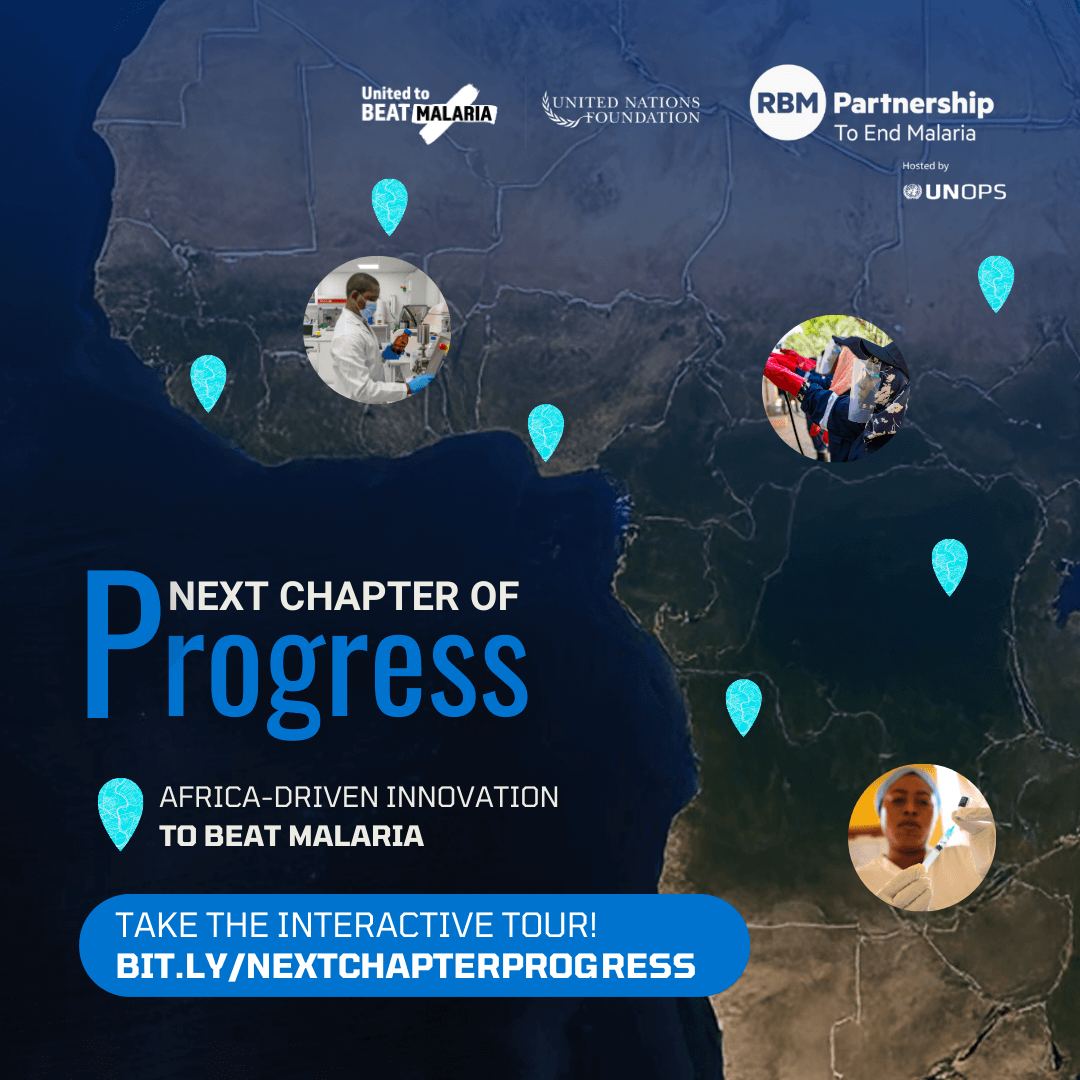 United to BEAT MALARIA

UNITED NATIONS FOUNDATION

RBM Partnership To End Malaria

Hosted by UNOPS

NEXT CHAPTER OF Progress

AFRICA-DRIVEN INNOVATION TO BEAT MALARIA

TAKE THE INTERACTIVE TOUR!
BIT.LY/NEXTCHAPTERPROGRESS